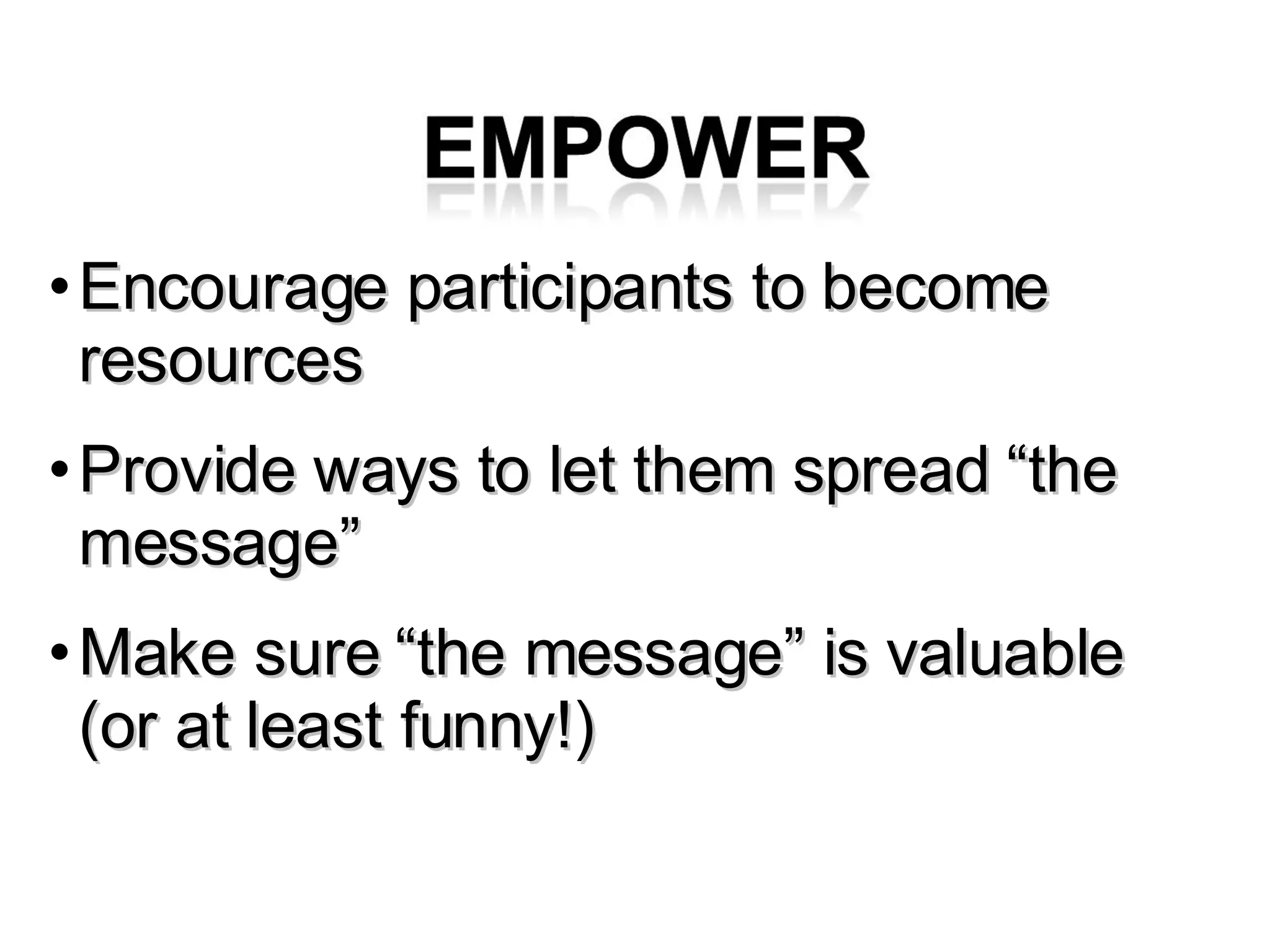 EMPOWER

• Encourage participants to become resources

• Provide ways to let them spread “the message”

• Make sure “the message” is valuable (or at least funny!)